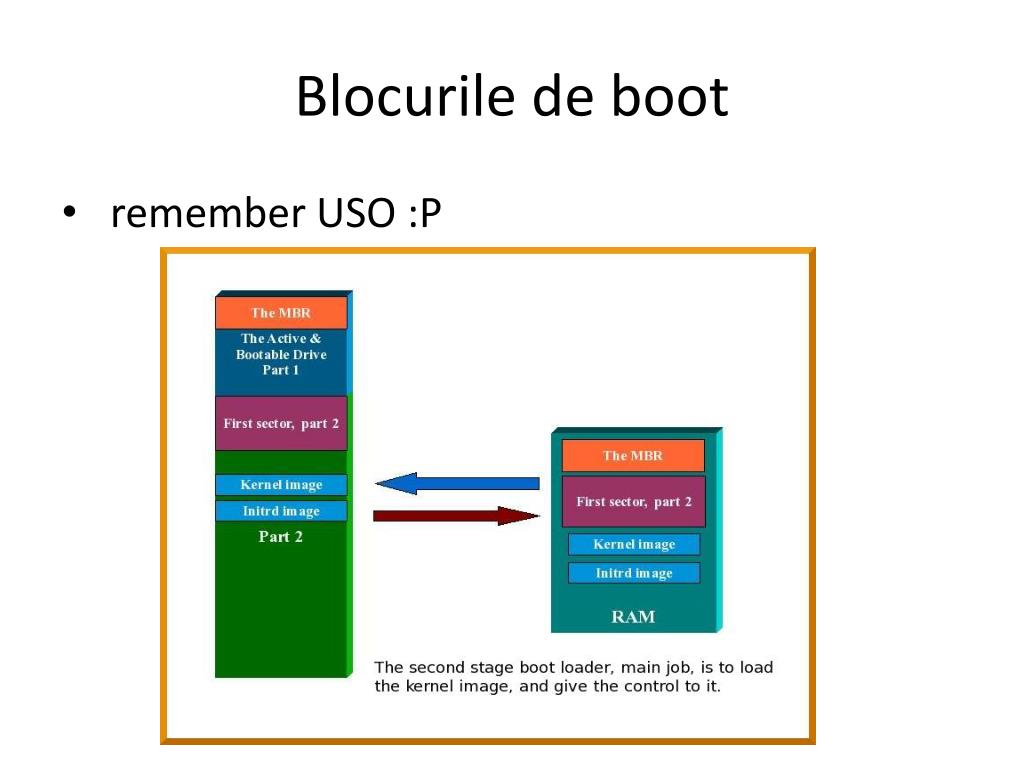 Blocurile de boot

• remember USO :P

The MBR
The Active & Bootable Drive Part 1
First sector, part 2
Kernel image
Initrd image
Part 2

The MBR
First sector, part 2
Kernel image
Initrd image
RAM

The second stage boot loader, main job, is to load the kernel image, and give the control to it.